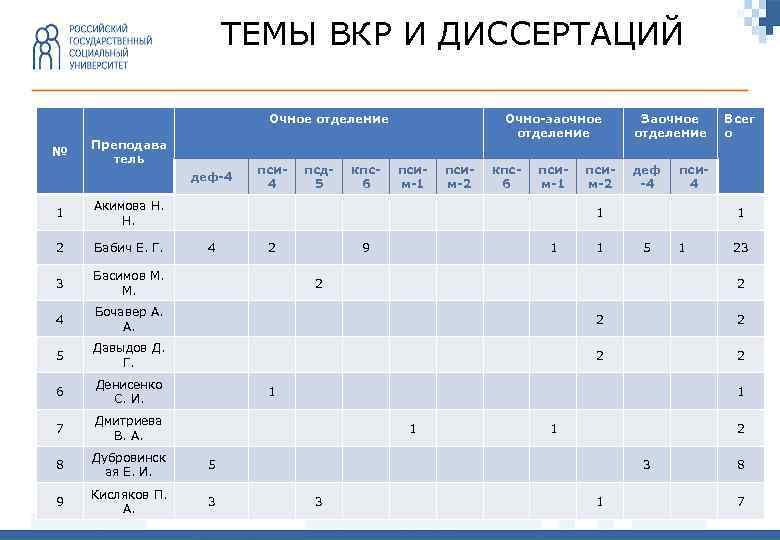 РОССИЙСКИЙ ГОСУДАРСТВЕННЫЙ СОЦИАЛЬНЫЙ УНИВЕРСИТЕТ

ТЕМЫ ВКР И ДИССЕРТАЦИЙ

| № | Преподаватель | Очное отделение | | | | | | Очно-заочное отделение | | | Заочное отделение | | Всего |
|---|---|---|---|---|---|---|---|---|---|---|---|---|---|
| | | деф-4 | пси-4 | псд-5 | кпс-6 | пси-м-1 | пси-м-2 | кпс-6 | пси-м-1 | пси-м-2 | деф-4 | пси-4 | |
| 1 | Акимова Н. Н. | | | | | | | | | 1 | | | 1 |
| 2 | Бабич Е. Г. | 4 | 2 | | 9 | | | | 1 | 1 | 5 | 1 | 23 |
| 3 | Басимов М. М. | | | 2 | | | | | | | | | 2 |
| 4 | Бочавер А. А. | | | | | | | | | 2 | | | 2 |
| 5 | Давыдов Д. Г. | | | | | | | | | 2 | | | 2 |
| 6 | Денисенко С. И. | | 1 | | | | | | | | | | 1 |
| 7 | Дмитриева В. А. | | | | | 1 | | | 1 | | | | 2 |
| 8 | Дубровинская Е. И. | 5 | | | | | | | | | 3 | | 8 |
| 9 | Кисляков П. А. | 3 | | 3 | | | | | | 1 | | | 7 |